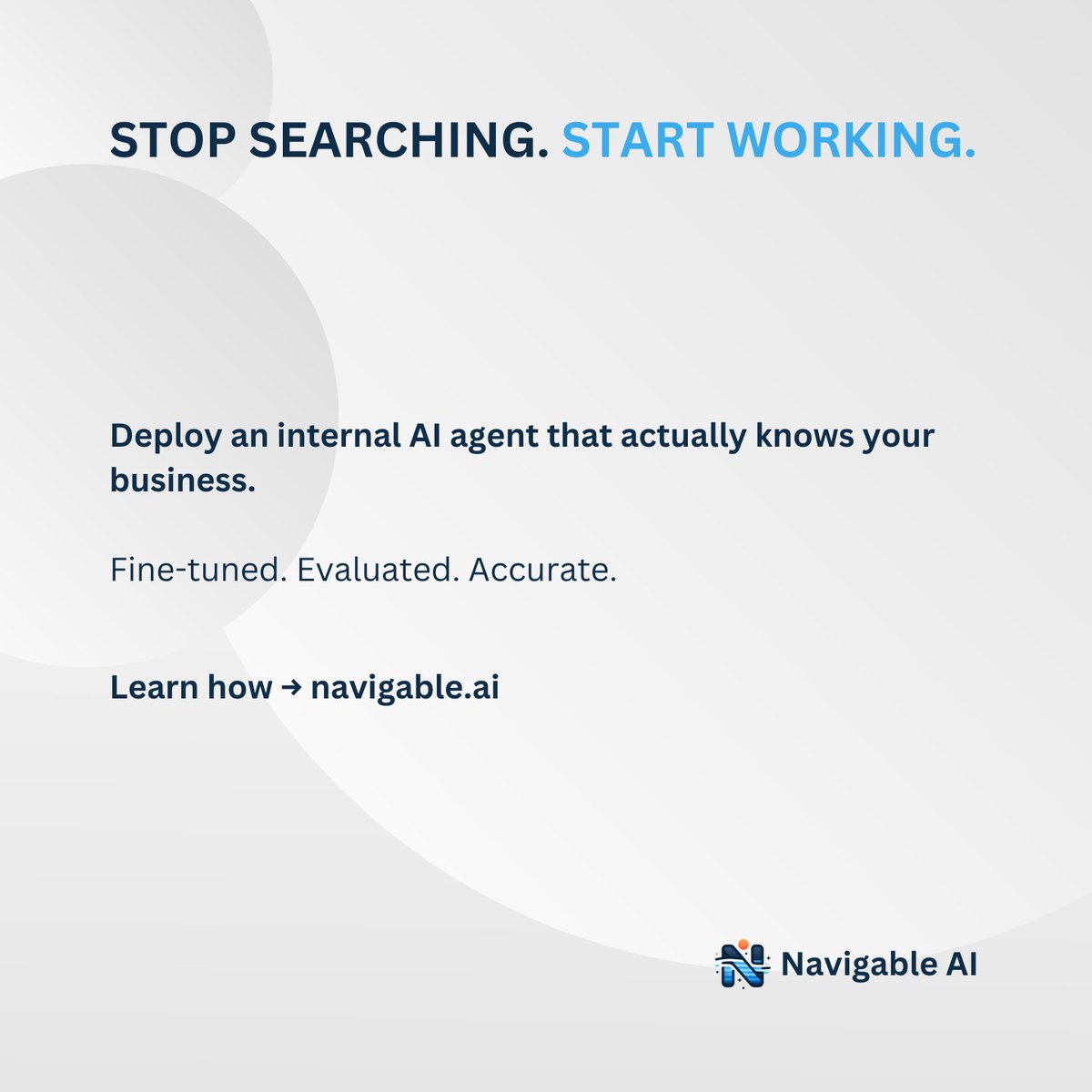 STOP SEARCHING. START WORKING.

Deploy an internal AI agent that actually knows your business.

Fine-tuned. Evaluated. Accurate.

Learn how → navigable.ai

Navigable AI